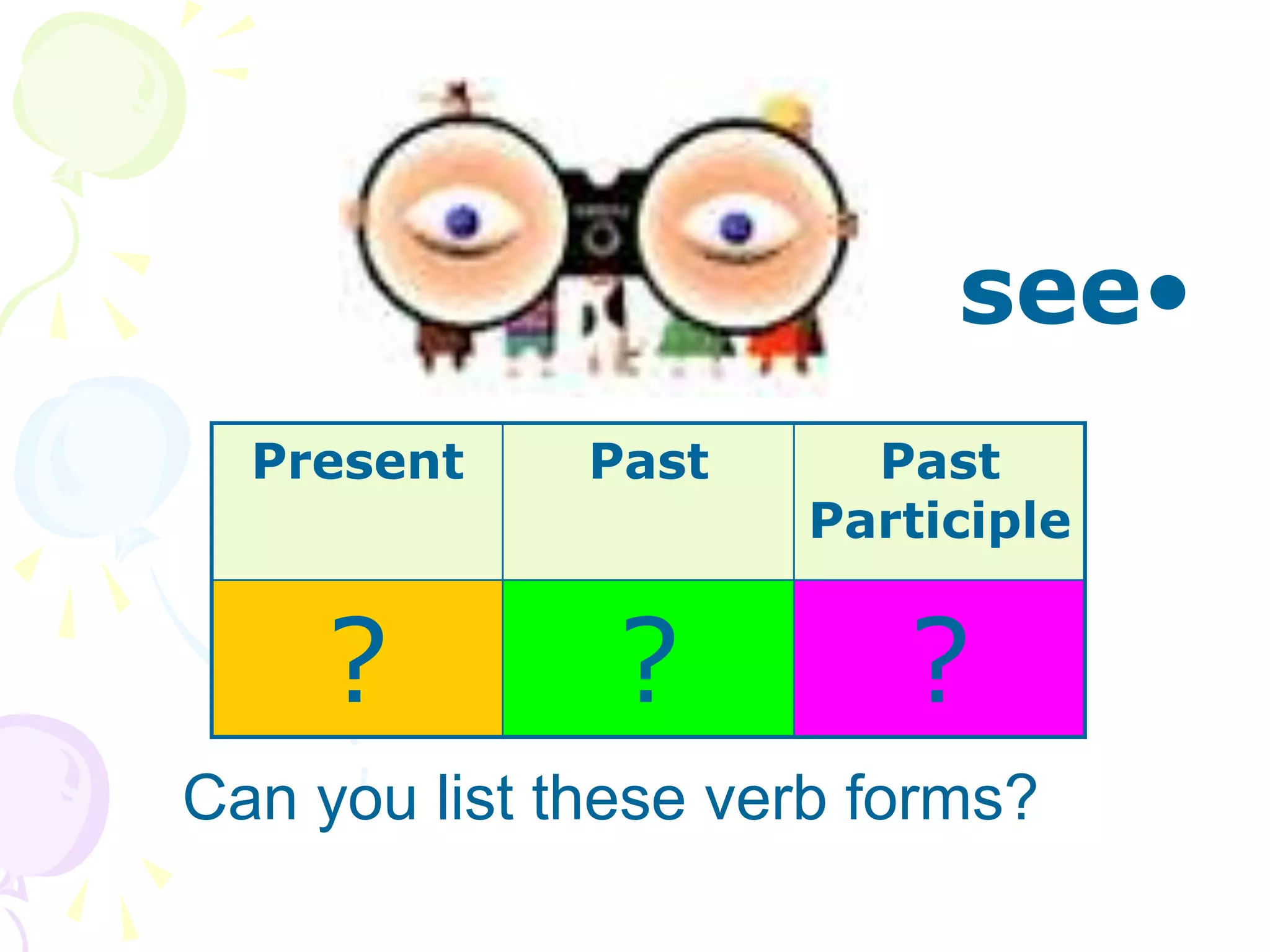 see•

| Present | Past | Past Participle |
|---|---|---|
| ? | ? | ? |

Can you list these verb forms?